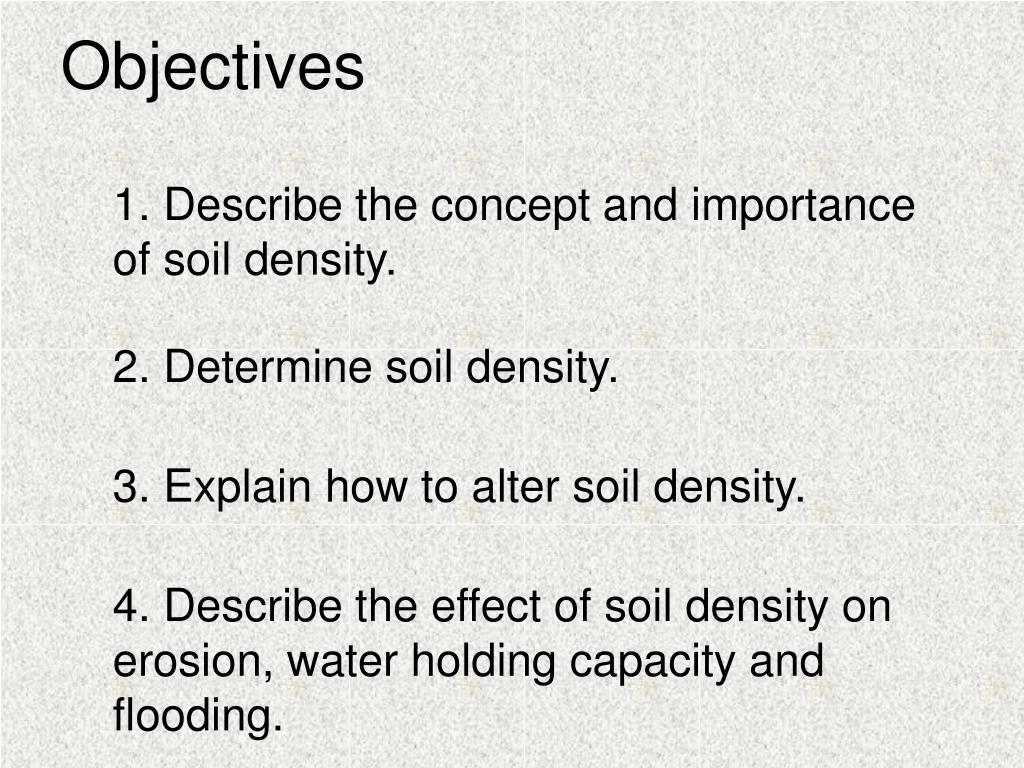 Objectives

1. Describe the concept and importance of soil density.

2. Determine soil density.

3. Explain how to alter soil density.

4. Describe the effect of soil density on erosion, water holding capacity and flooding.